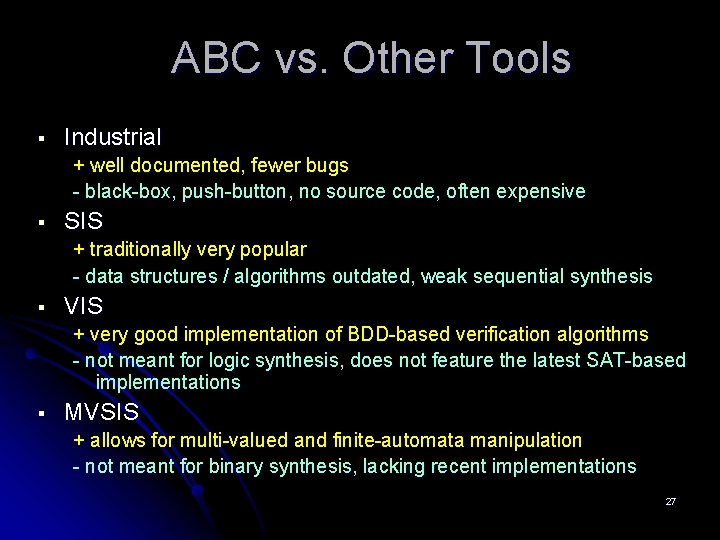 ABC vs. Other Tools

▪ Industrial
+ well documented, fewer bugs
- black-box, push-button, no source code, often expensive

▪ SIS
+ traditionally very popular
- data structures / algorithms outdated, weak sequential synthesis

▪ VIS
+ very good implementation of BDD-based verification algorithms
- not meant for logic synthesis, does not feature the latest SAT-based implementations

▪ MVSIS
+ allows for multi-valued and finite-automata manipulation
- not meant for binary synthesis, lacking recent implementations

27